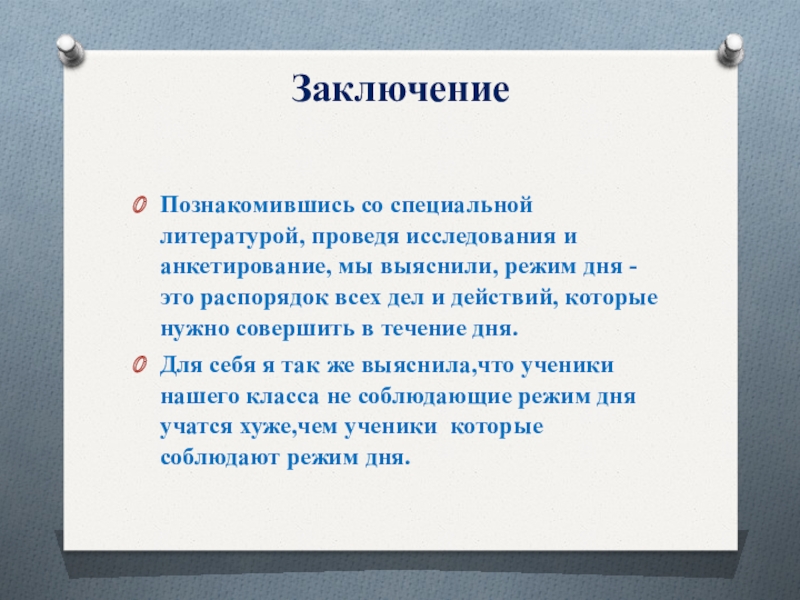 Заключение

Познакомившись со специальной литературой, проведя исследования и анкетирование, мы выяснили, режим дня - это распорядок всех дел и действий, которые нужно совершить в течение дня.

Для себя я так же выяснила,что ученики нашего класса не соблюдающие режим дня учатся хуже,чем ученики которые соблюдают режим дня.